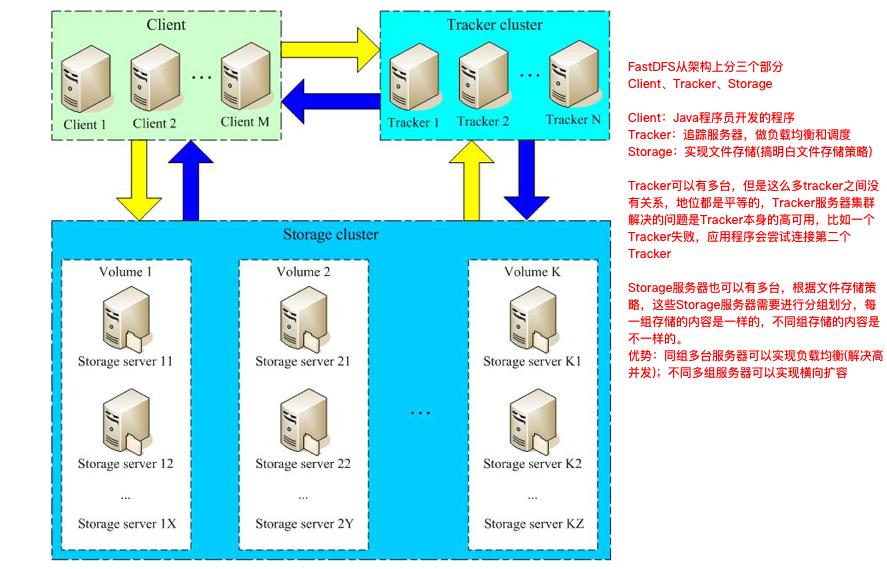 Client

Client 1 Client 2 … Client M

Tracker cluster

Tracker 1 Tracker 2 … Tracker N

Storage cluster

Volume 1

Storage server 11

Storage server 12

...

Storage server 1X

Volume 2

Storage server 21

Storage server 22

...

Storage server 2Y

…

Volume K

Storage server K1

Storage server K2

...

Storage server KZ

FastDFS从架构上分三个部分
Client、Tracker、Storage

Client：Java程序员开发的程序
Tracker：追踪服务器，做负载均衡和调度
Storage：实现文件存储(搞明白文件存储策略)

Tracker可以有多台，但是这么多tracker之间没有关系，地位都是平等的，Tracker服务器集群解决的问题是Tracker本身的高可用，比如一个Tracker失败，应用程序会尝试连接第二个Tracker

Storage服务器也可以有多台，根据文件存储策略，这些Storage服务器需要进行分组划分，每一组存储的内容是一样的，不同组存储的内容是不一样的。
优势：同组多台服务器可以实现负载均衡(解决高并发)；不同多组服务器可以实现横向扩容